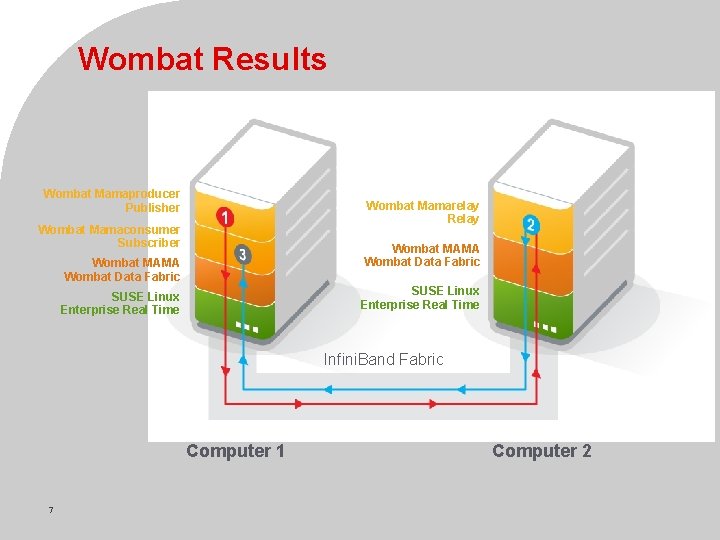 Wombat Results

Wombat Mamaproducer
Publisher

Wombat Mamaconsumer
Subscriber

Wombat MAMA
Wombat Data Fabric

SUSE Linux
Enterprise Real Time

1

3

Wombat Mamarelay
Relay

Wombat MAMA
Wombat Data Fabric

SUSE Linux
Enterprise Real Time

2

InfiniBand Fabric

Computer 1

Computer 2

7